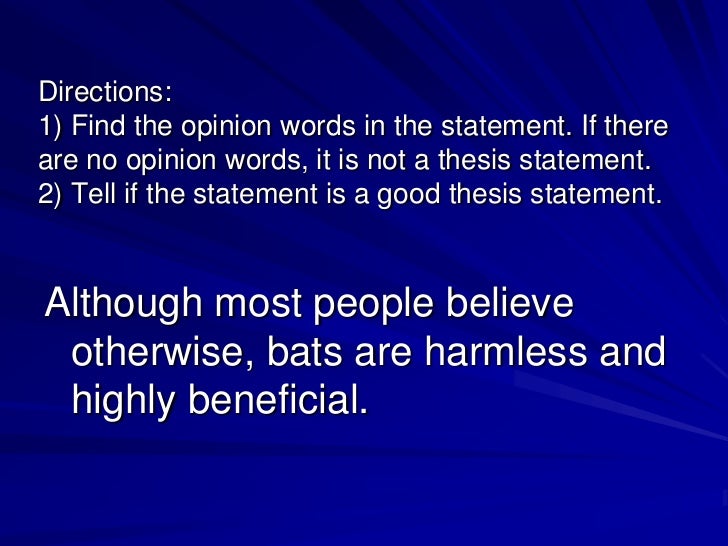 Directions:
1) Find the opinion words in the statement. If there are no opinion words, it is not a thesis statement.
2) Tell if the statement is a good thesis statement.

Although most people believe otherwise, bats are harmless and highly beneficial.